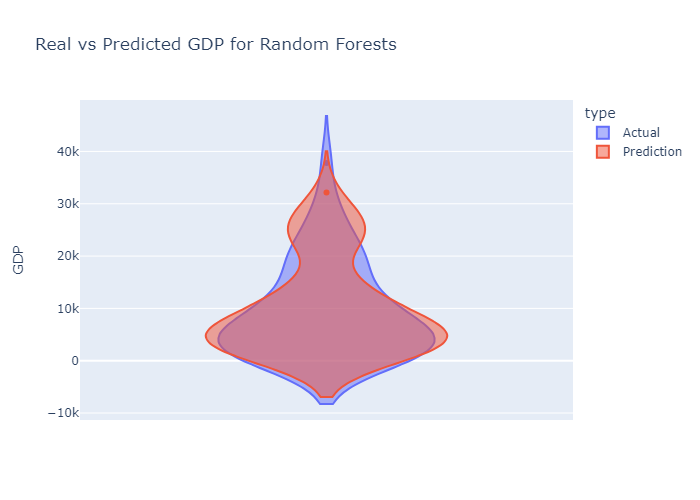 Real vs Predicted GDP for Random Forests

type
Actual
Prediction

GDP

40k
30k
20k
10k
0
−10k